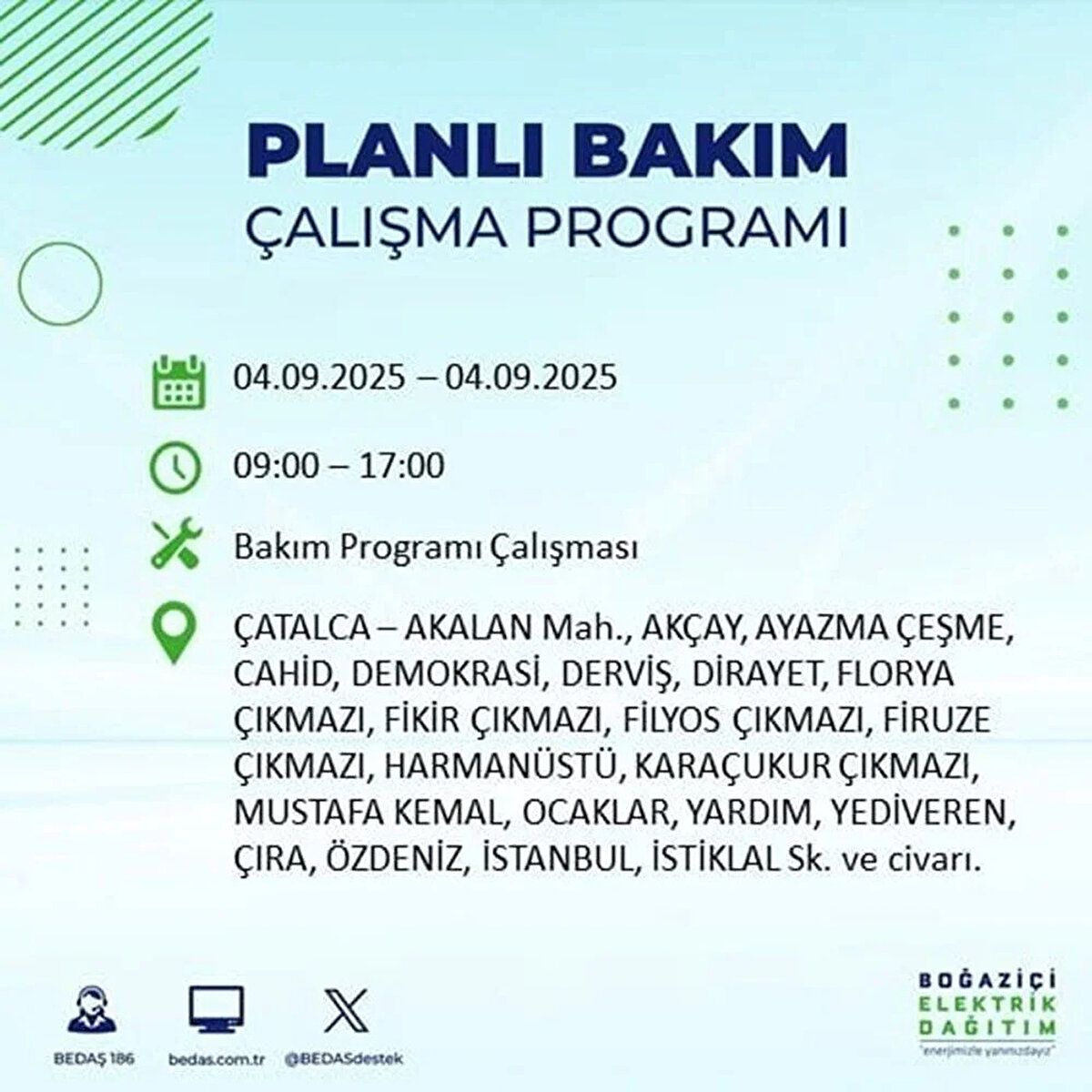 PLANLI BAKIM
ÇALIŞMA PROGRAMI

04.09.2025 – 04.09.2025

09:00 – 17:00

Bakım Programı Çalışması

ÇATALCA – AKALAN Mah., AKÇAY, AYAZMA ÇEŞME, CAHİD, DEMOKRASİ, DERVİŞ, DİRAYET, FLORYA ÇIKMAZI, FİKİR ÇIKMAZI, FİLYOS ÇIKMAZI, FİRUZE ÇIKMAZI, HARMANÜSTÜ, KARAÇUKUR ÇIKMAZI, MUSTAFA KEMAL, OCAKLAR, YARDIM, YEDİVEREN, ÇIRA, ÖZDENİZ, İSTANBUL, İSTİKLAL Sk. ve civarı.

BEDAŞ 186

bedas.com.tr

@BEDASdestek

BOĞAZİÇİ ELEKTRİK DAĞITIM
"enerjimizle yanınızdayız"